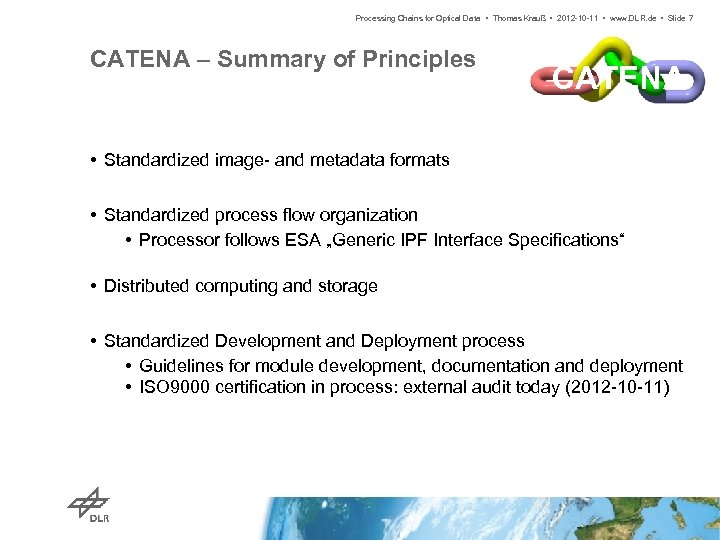 Processing Chains for Optical Data • Thomas Krauß • 2012-10-11 • www.DLR.de • Slide 7

CATENA – Summary of Principles

CATENA

• Standardized image- and metadata formats

• Standardized process flow organization
• Processor follows ESA „Generic IPF Interface Specifications“

• Distributed computing and storage

• Standardized Development and Deployment process
• Guidelines for module development, documentation and deployment
• ISO9000 certification in process: external audit today (2012-10-11)

DLR